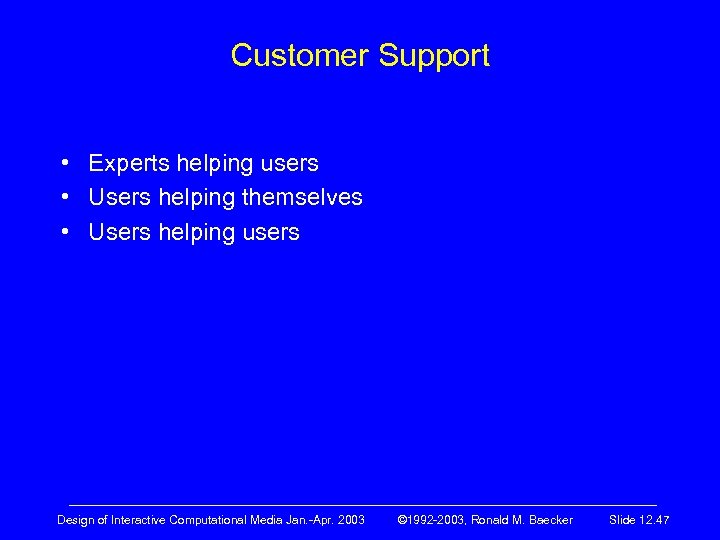 Customer Support

• Experts helping users
• Users helping themselves
• Users helping users

Design of Interactive Computational Media Jan.-Apr. 2003 ©1992-2003, Ronald M. Baecker Slide 12.47